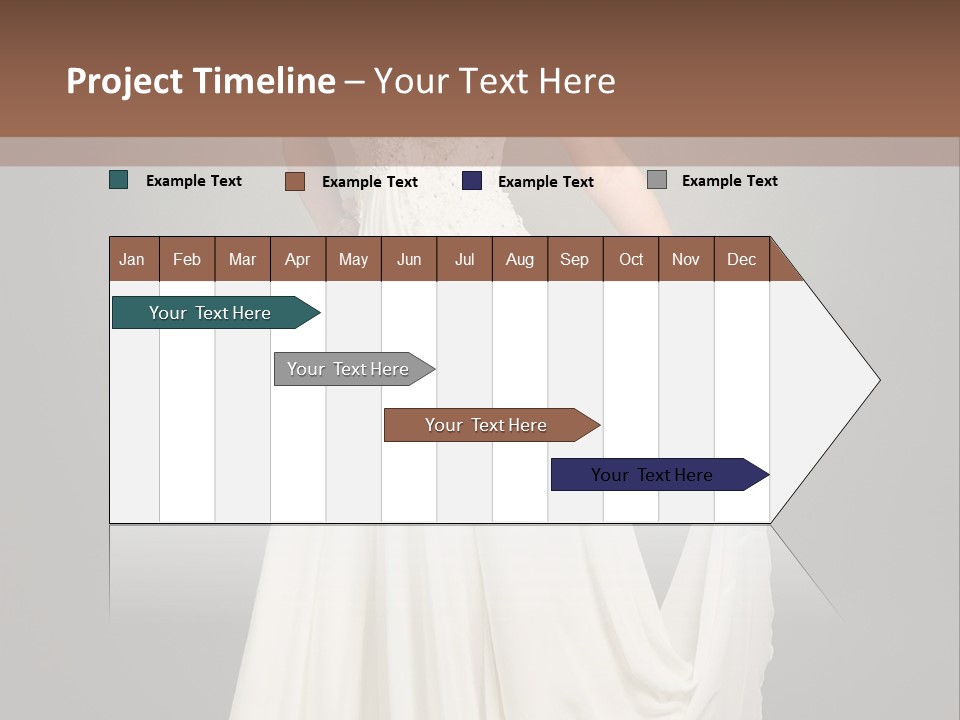 Project Timeline – Your Text Here

Example Text Example Text Example Text Example Text

| Jan | Feb | Mar | Apr | May | Jun | Jul | Aug | Sep | Oct | Nov | Dec |
|---|---|---|---|---|---|---|---|---|---|---|---|

Your Text Here

Your Text Here

Your Text Here

Your Text Here